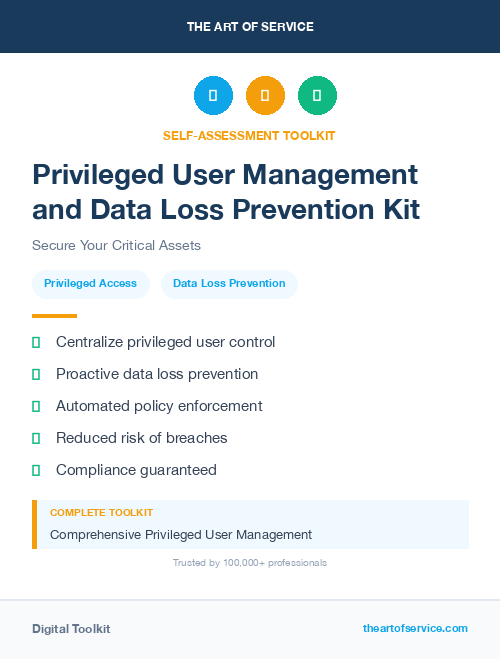 THE ART OF SERVICE

SELF-ASSESSMENT TOOLKIT

Privileged User Management and Data Loss Prevention Kit

Secure Your Critical Assets

Privileged Access

Data Loss Prevention

Centralize privileged user control

Proactive data loss prevention

Automated policy enforcement

Reduced risk of breaches

Compliance guaranteed

COMPLETE TOOLKIT

Comprehensive Privileged User Management

Trusted by 100,000+ professionals

Digital Toolkit

theartofservice.com